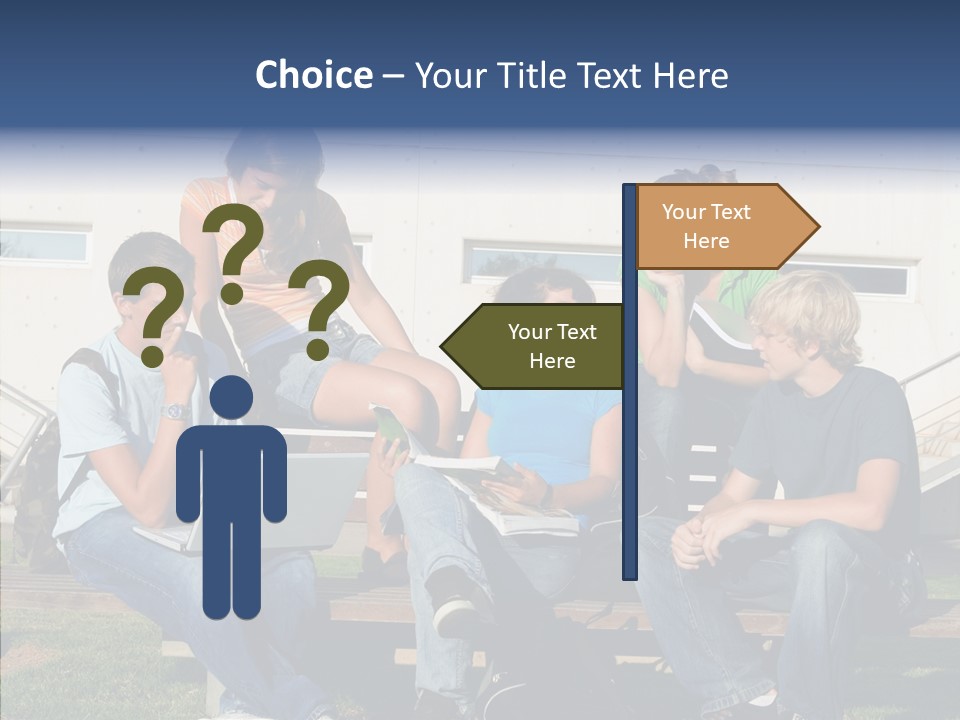 Choice – Your Title Text Here

? ? ?

Your Text Here

Your Text Here